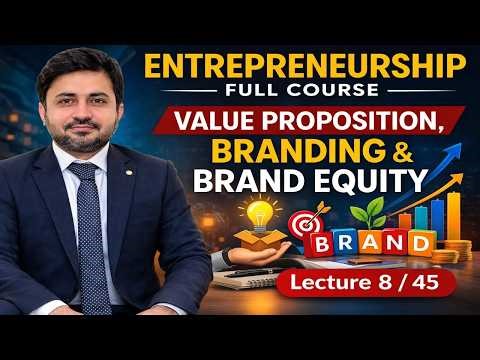 ENTREPRENEURSHIP
FULL COURSE
VALUE PROPOSITION,
BRANDING &
BRAND EQUITY
BRAND
Lecture 8 / 45